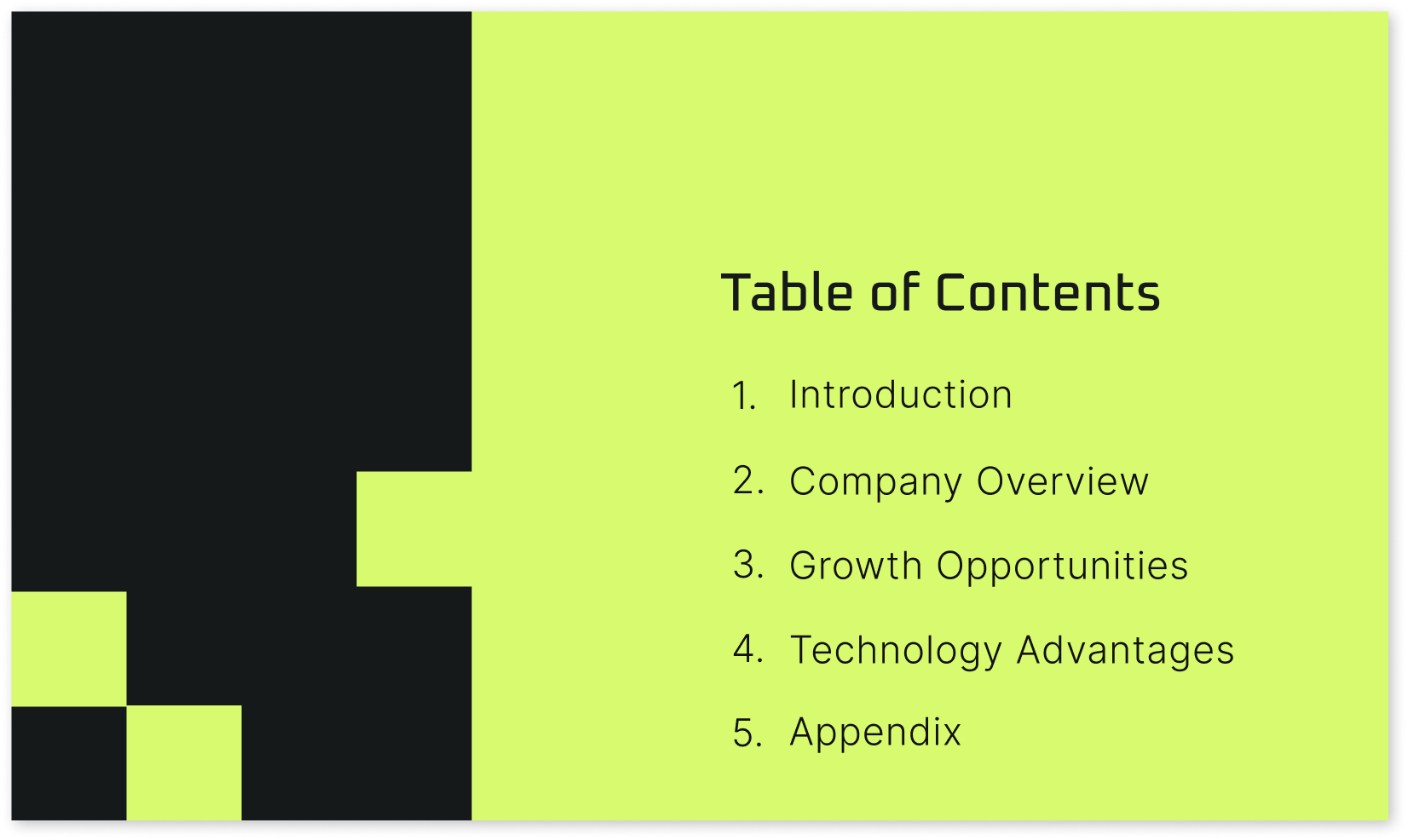 Table of Contents

1. Introduction

2. Company Overview

3. Growth Opportunities

4. Technology Advantages

5. Appendix